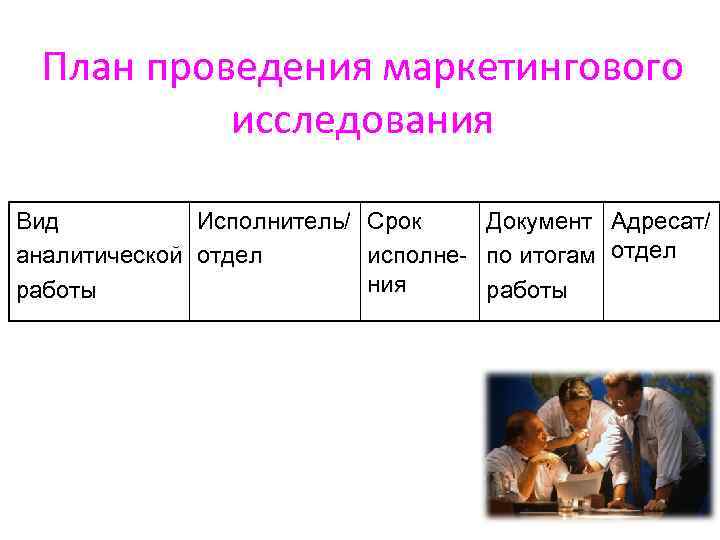 План проведения маркетингового исследования

| Вид аналитической работы | Исполнитель/ отдел | Срок исполнения | Документ по итогам работы | Адресат/ отдел |
|---|---|---|---|---|